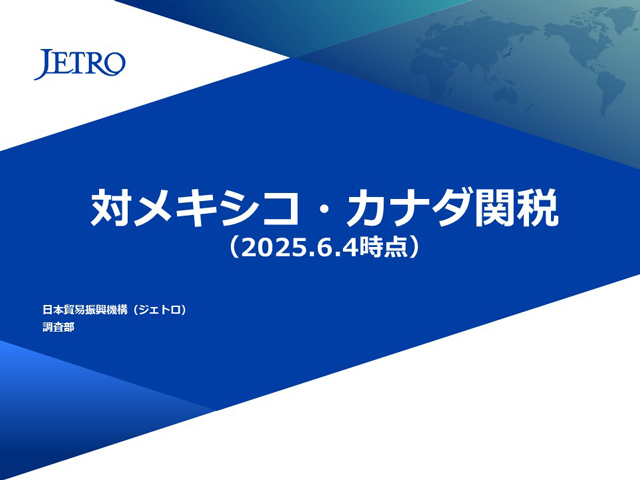 JETRO

対メキシコ・カナダ関税
（2025.6.4時点）

日本貿易振興機構（ジェトロ）
調査部